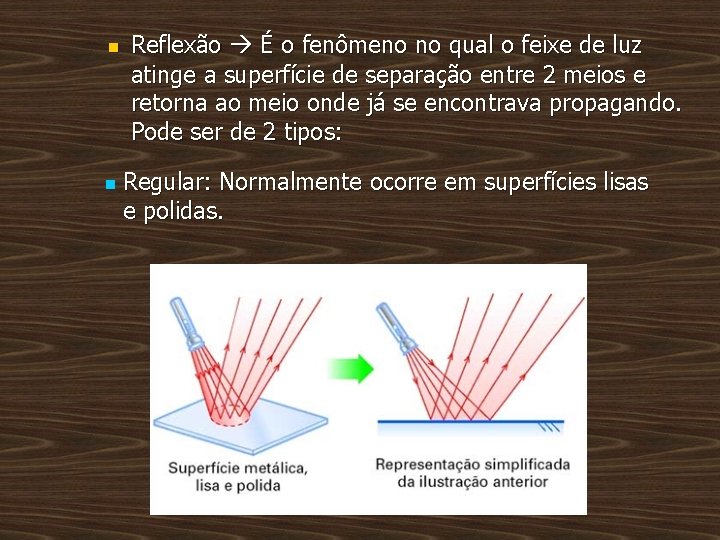 Reflexão → É o fenômeno no qual o feixe de luz atinge a superfície de separação entre 2 meios e retorna ao meio onde já se encontrava propagando. Pode ser de 2 tipos:

Regular: Normalmente ocorre em superfícies lisas e polidas.

Superfície metálica, lisa e polida

Representação simplificada da ilustração anterior